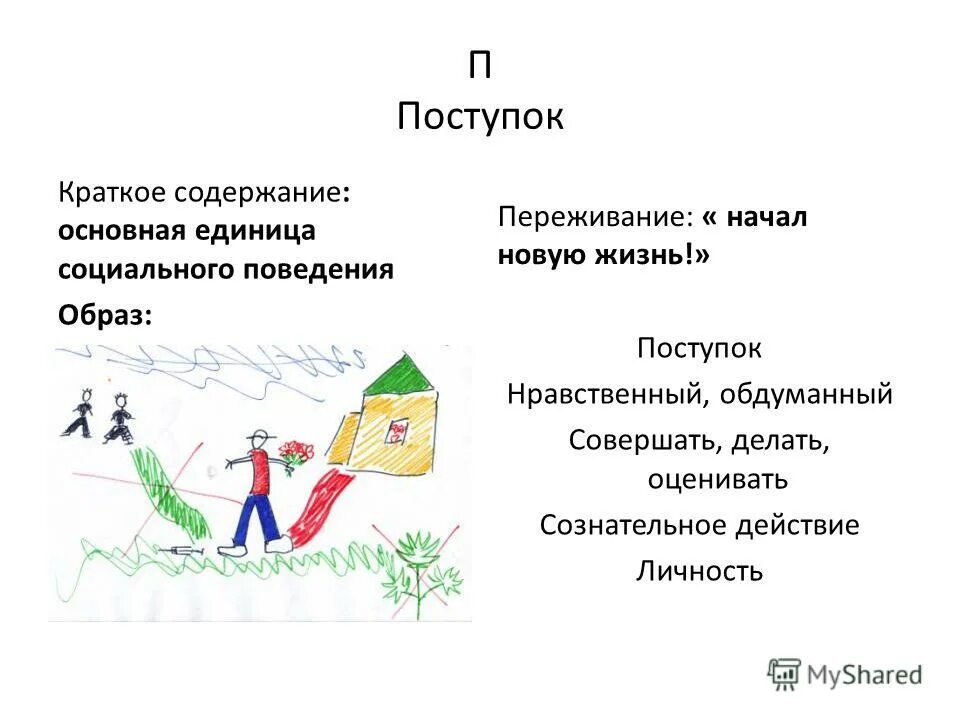 П
Поступок

Краткое содержание: основная единица социального поведения

Образ:

Переживание: « начал новую жизнь!»

Поступок
Нравственный, обдуманный
Совершать, делать, оценивать
Сознательное действие
Личность

MyShared